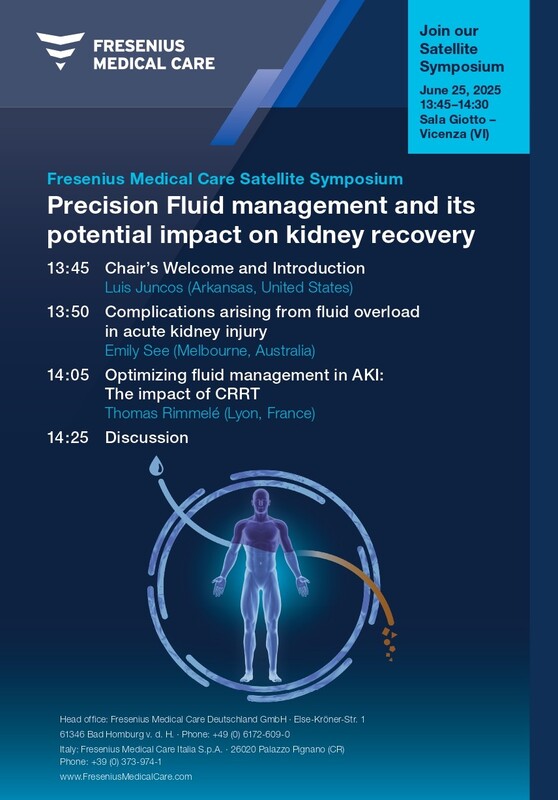 FRESENIUS MEDICAL CARE

Join our Satellite Symposium
June 25, 2025
13:45–14:30
Sala Giotto – Vicenza (VI)

Fresenius Medical Care Satellite Symposium
Precision Fluid management and its potential impact on kidney recovery

13:45 Chair's Welcome and Introduction
Luis Juncos (Arkansas, United States)

13:50 Complications arising from fluid overload in acute kidney injury
Emily See (Melbourne, Australia)

14:05 Optimizing fluid management in AKI: The impact of CRRT
Thomas Rimmelé (Lyon, France)

14:25 Discussion

Head office: Fresenius Medical Care Deutschland GmbH · Else-Kröner-Str. 1
61346 Bad Homburg v. d. H. · Phone: +49 (0) 6172-609-0
Italy: Fresenius Medical Care Italia S.p.A. · 26020 Palazzo Pignano (CR)
Phone: +39 (0) 373-974-1
www.FreseniusMedicalCare.com